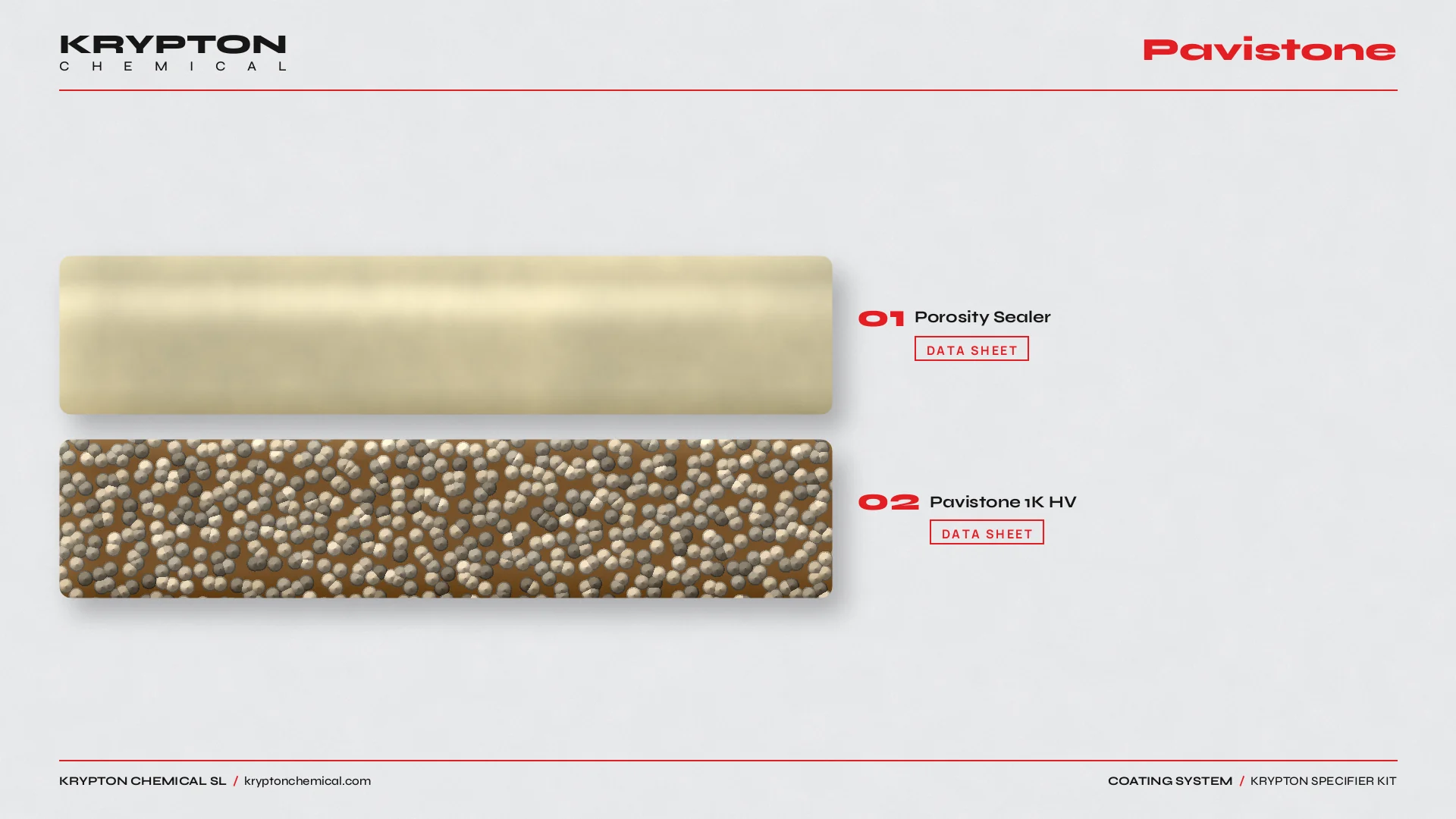 KRYPTON
CHEMICAL

Pavistone

01 Porosity Sealer
DATA SHEET

02 Pavistone 1K HV
DATA SHEET

KRYPTON CHEMICAL SL / kryptonchemical.com

COATING SYSTEM / KRYPTON SPECIFIER KIT